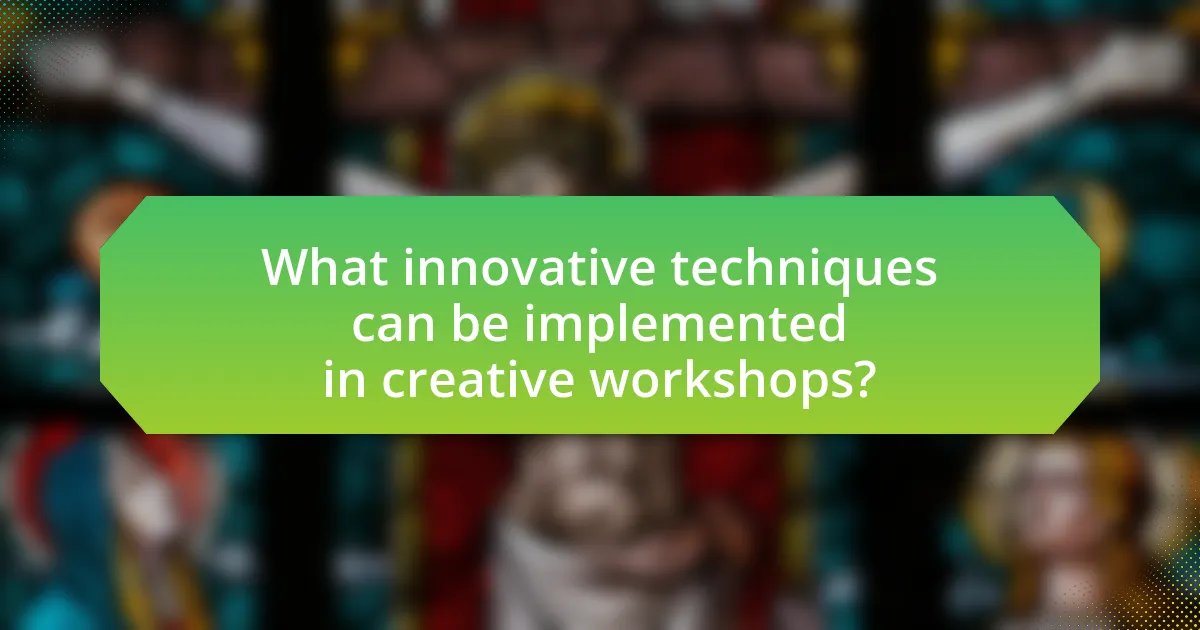 What innovative techniques can be implemented in creative workshops?